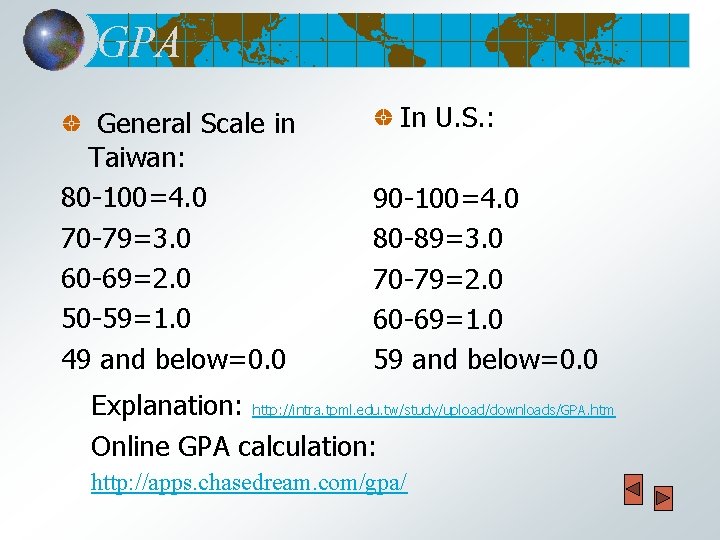 GPA

General Scale in Taiwan:

80-100=4.0

70-79=3.0

60-69=2.0

50-59=1.0

49 and below=0.0

In U.S.:

90-100=4.0

80-89=3.0

70-79=2.0

60-69=1.0

59 and below=0.0

Explanation: http://intra.tpml.edu.tw/study/upload/downloads/GPA.htm

Online GPA calculation:

http://apps.chasedream.com/gpa/